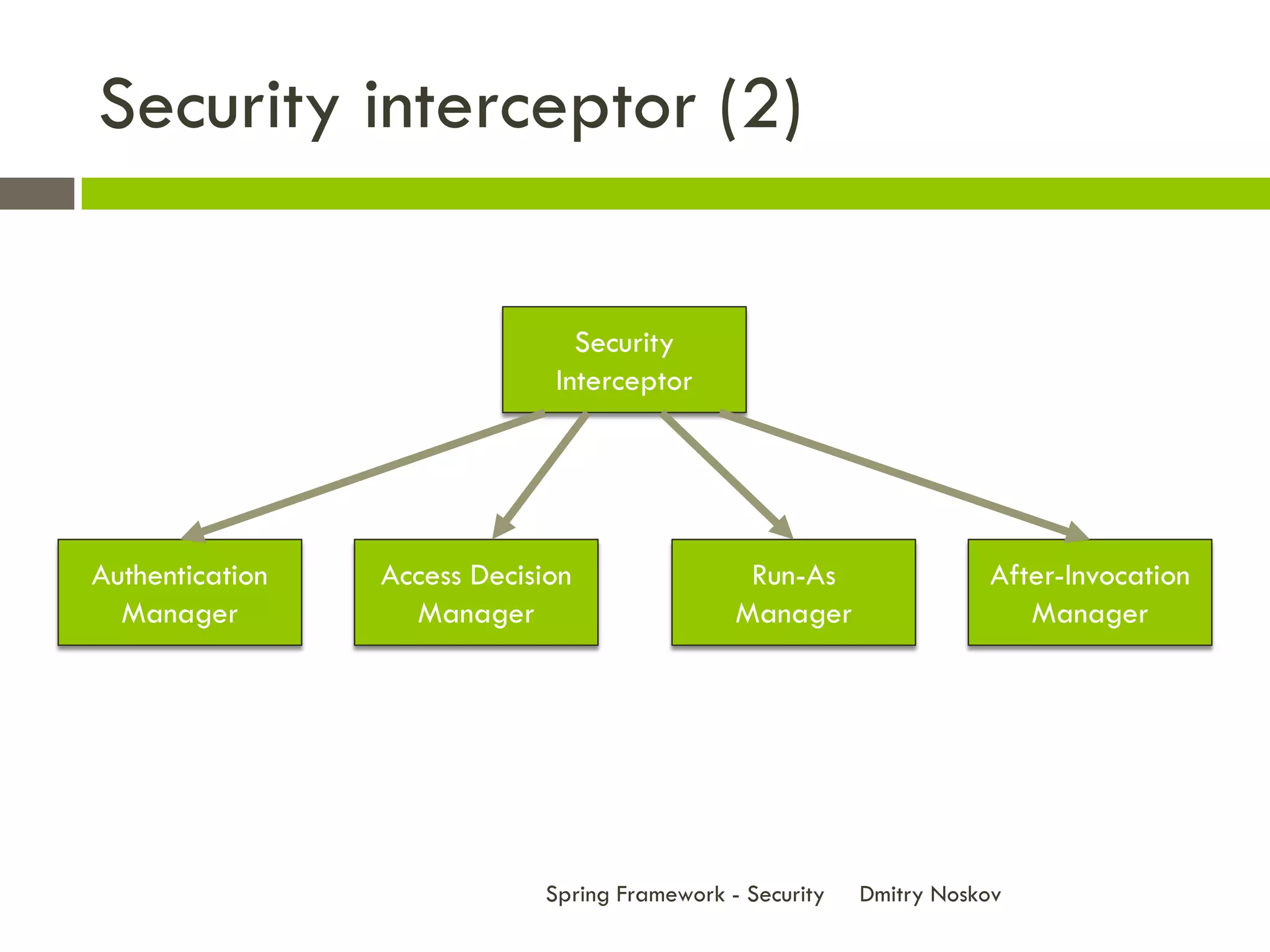 Security interceptor (2)

Security Interceptor

Authentication Manager

Access Decision Manager

Run-As Manager

After-Invocation Manager

Spring Framework - Security

Dmitry Noskov